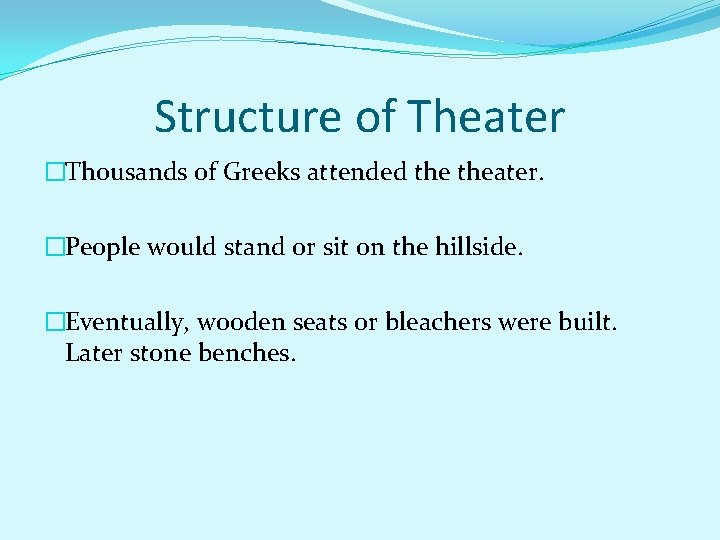 Structure of Theater

□Thousands of Greeks attended the theater.

□People would stand or sit on the hillside.

□Eventually, wooden seats or bleachers were built. Later stone benches.